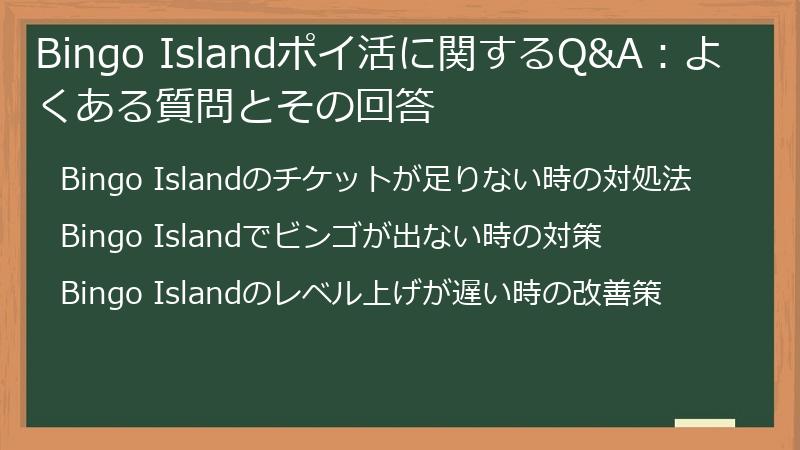 Bingo Islandポイ活に関するQ&A：よくある質問とその回答

Bingo Islandのチケットが足りない時の対処法

Bingo Islandでビンゴが出ない時の対策

Bingo Islandのレベル上げが遅い時の改善策